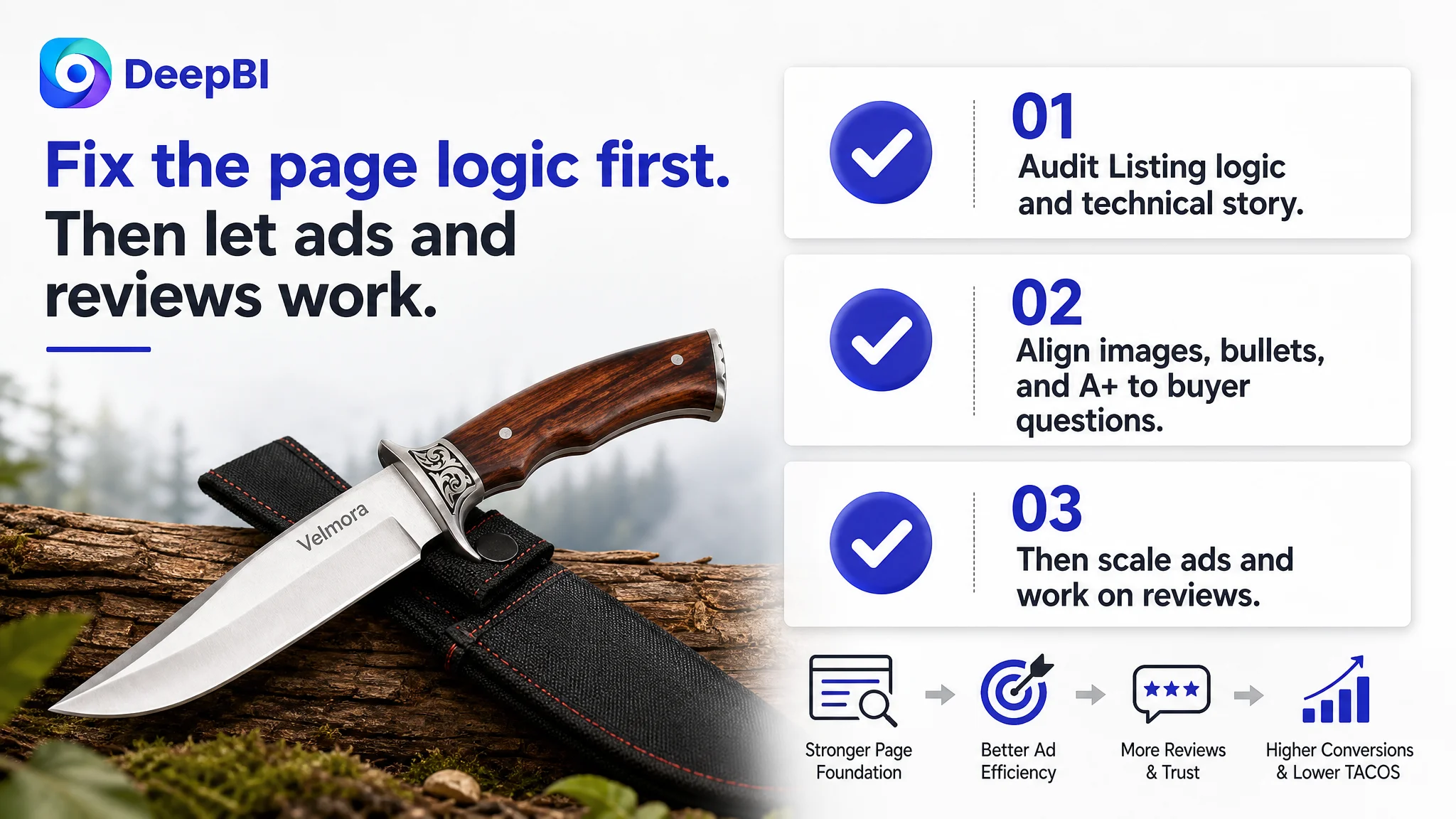 DeepBI

Fix the page logic first.
Then let ads and reviews work.

Velmora

01
Audit Listing logic and technical story.

02
Align images, bullets, and A+ to buyer questions.

03
Then scale ads and work on reviews.

Stronger Page Foundation

Better Ad Efficiency

More Reviews & Trust

Higher Conversions & Lower TACOS